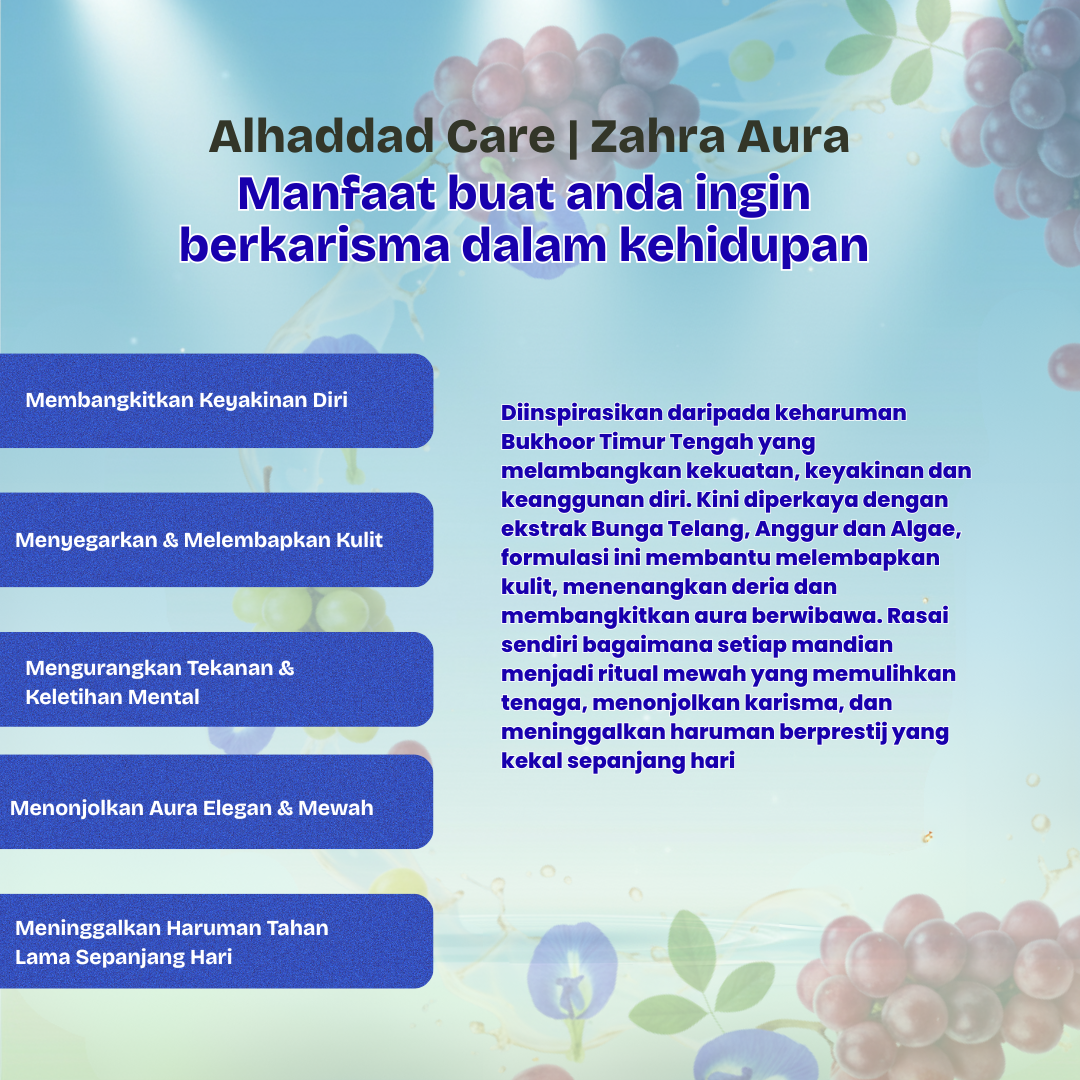 Alhaddad Care | Zahra Aura
Manfaat buat anda ingin berkarisma dalam kehidupan

Membangkitkan Keyakinan Diri

Menyegarkan & Melembapkan Kulit

Mengurangkan Tekanan & Keletihan Mental

Menonjolkan Aura Elegan & Mewah

Meninggalkan Haruman Tahan Lama Sepanjang Hari

Diinspirasikan daripada keharuman Bukhoor Timur Tengah yang melambangkan kekuatan, keyakinan dan keanggunan diri. Kini diperkaya dengan ekstrak Bunga Telang, Anggur dan Algae, formulasi ini membantu melembapkan kulit, menenangkan deria dan membangkitkan aura berwibawa. Rasai sendiri bagaimana setiap mandian menjadi ritual mewah yang memulihkan tenaga, menonjolkan karisma, dan meninggalkan haruman berprestij yang kekal sepanjang hari